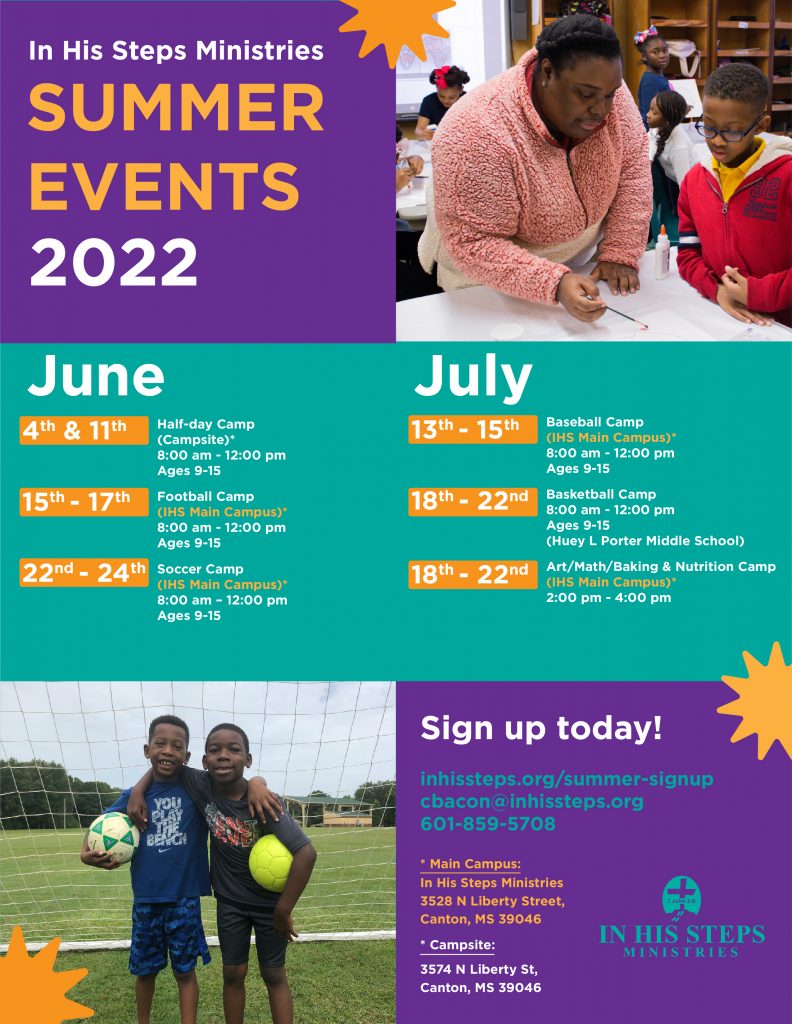 In His Steps Ministries

SUMMER EVENTS 2022

June

4th & 11th
Half-day Camp (Campsite)*
8:00 am - 12:00 pm
Ages 9-15

15th - 17th
Football Camp
(IHS Main Campus)*
8:00 am - 12:00 pm
Ages 9-15

22nd - 24th
Soccer Camp
(IHS Main Campus)*
8:00 am - 12:00 pm
Ages 9-15

July

13th - 15th
Baseball Camp
(IHS Main Campus)*
8:00 am - 12:00 pm
Ages 9-15

18th - 22nd
Basketball Camp
8:00 am - 12:00 pm
Ages 9-15
(Huey L Porter Middle School)

18th - 22nd
Art/Math/Baking & Nutrition Camp
(IHS Main Campus)*
2:00 pm - 4:00 pm

YOU PLAY THE BENCH

Sign up today!

inhissteps.org/summer-signup
cbacon@inhissteps.org
601-859-5708

* Main Campus:
In His Steps Ministries
3528 N Liberty Street,
Canton, MS 39046

* Campsite:
3574 N Liberty St,
Canton, MS 39046

1 John 2:6
IN HIS STEPS
MINISTRIES